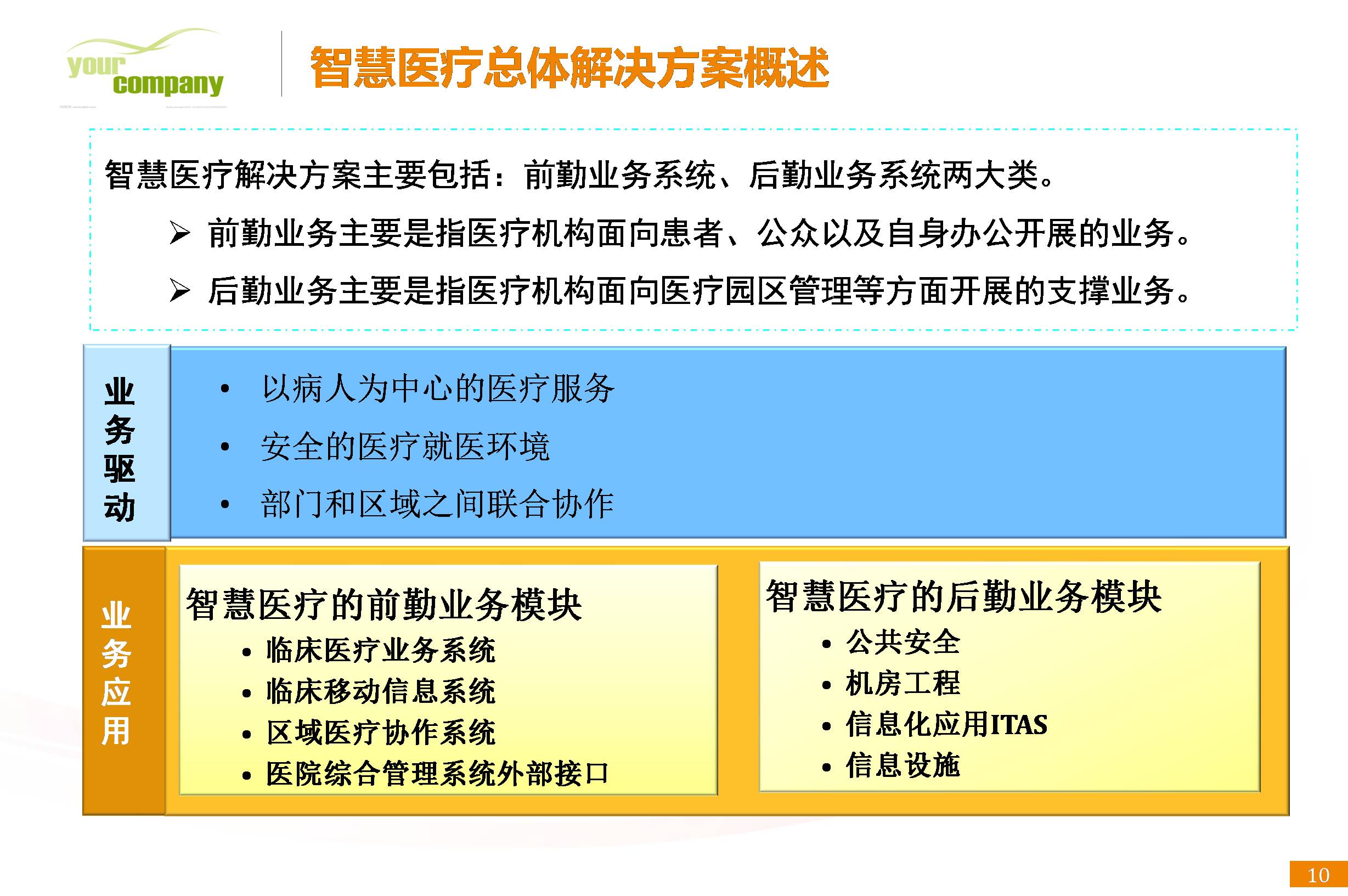 your company

智慧医疗总体解决方案概述

智慧医疗解决方案主要包括：前勤业务系统、后勤业务系统两大类。

➢ 前勤业务主要是指医疗机构面向患者、公众以及自身办公开展的业务。

➢ 后勤业务主要是指医疗机构面向医疗园区管理等方面开展的支撑业务。

业务驱动

• 以病人为中心的医疗服务
• 安全的医疗就医环境
• 部门和区域之间联合协作

业务应用

智慧医疗的前勤业务模块
• 临床医疗业务系统
• 临床移动信息系统
• 区域医疗协作系统
• 医院综合管理系统外部接口

智慧医疗的后勤业务模块
• 公共安全
• 机房工程
• 信息化应用ITAS
• 信息设施

10